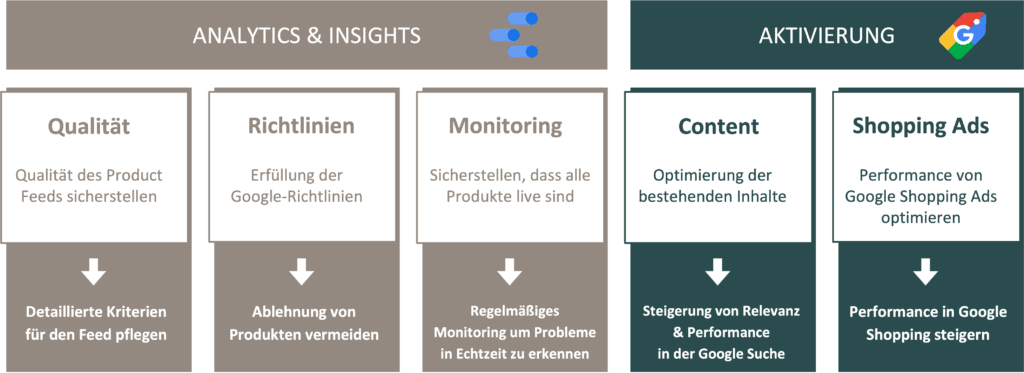 ANALYTICS & INSIGHTS

AKTIVIERUNG

Qualität

Qualität des Product Feeds sicherstellen

Detaillierte Kriterien für den Feed pflegen

Richtlinien

Erfüllung der Google-Richtlinien

Ablehnung von Produkten vermeiden

Monitoring

Sicherstellen, dass alle Produkte live sind

Regelmäßiges Monitoring um Probleme in Echtzeit zu erkennen

Content

Optimierung der bestehenden Inhalte

Steigerung von Relevanz & Performance in der Google Suche

Shopping Ads

Performance von Google Shopping Ads optimieren

Performance in Google Shopping steigern